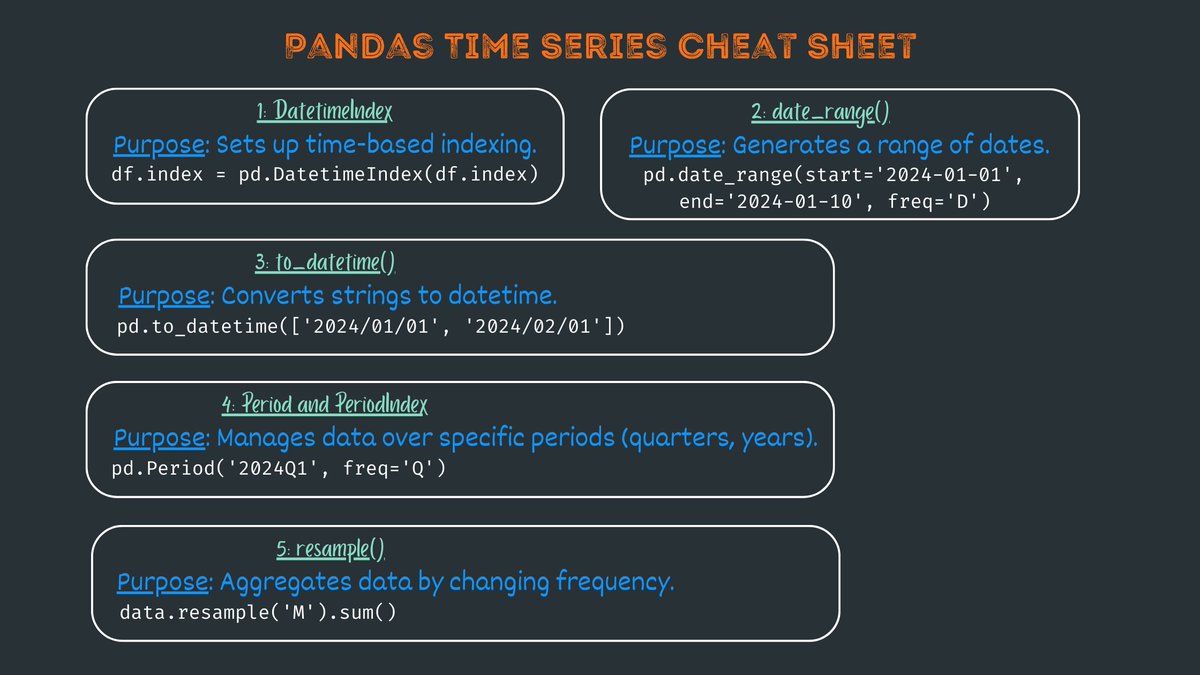 PANDAS TIME SERIES CHEAT SHEET

1: DatetimeIndex
Purpose: Sets up time-based indexing.
df.index = pd.DatetimeIndex(df.index)

2: date_range()
Purpose: Generates a range of dates.
pd.date_range(start='2024-01-01', end='2024-01-10', freq='D')

3: to_datetime()
Purpose: Converts strings to datetime.
pd.to_datetime(['2024/01/01', '2024/02/01'])

4: Period and PeriodIndex
Purpose: Manages data over specific periods (quarters, years).
pd.Period('2024Q1', freq='Q')

5: resample()
Purpose: Aggregates data by changing frequency.
data.resample('M').sum()